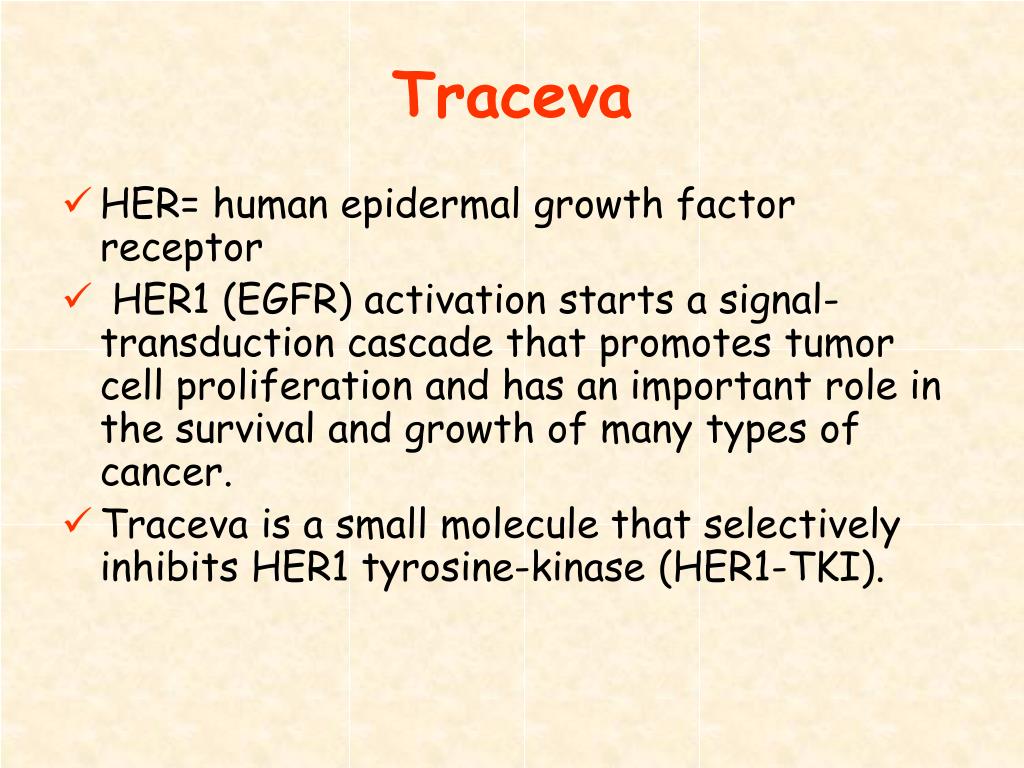 Traceva

✓ HER= human epidermal growth factor receptor

✓ HER1 (EGFR) activation starts a signal-transduction cascade that promotes tumor cell proliferation and has an important role in the survival and growth of many types of cancer.

✓ Traceva is a small molecule that selectively inhibits HER1 tyrosine-kinase (HER1-TKI).